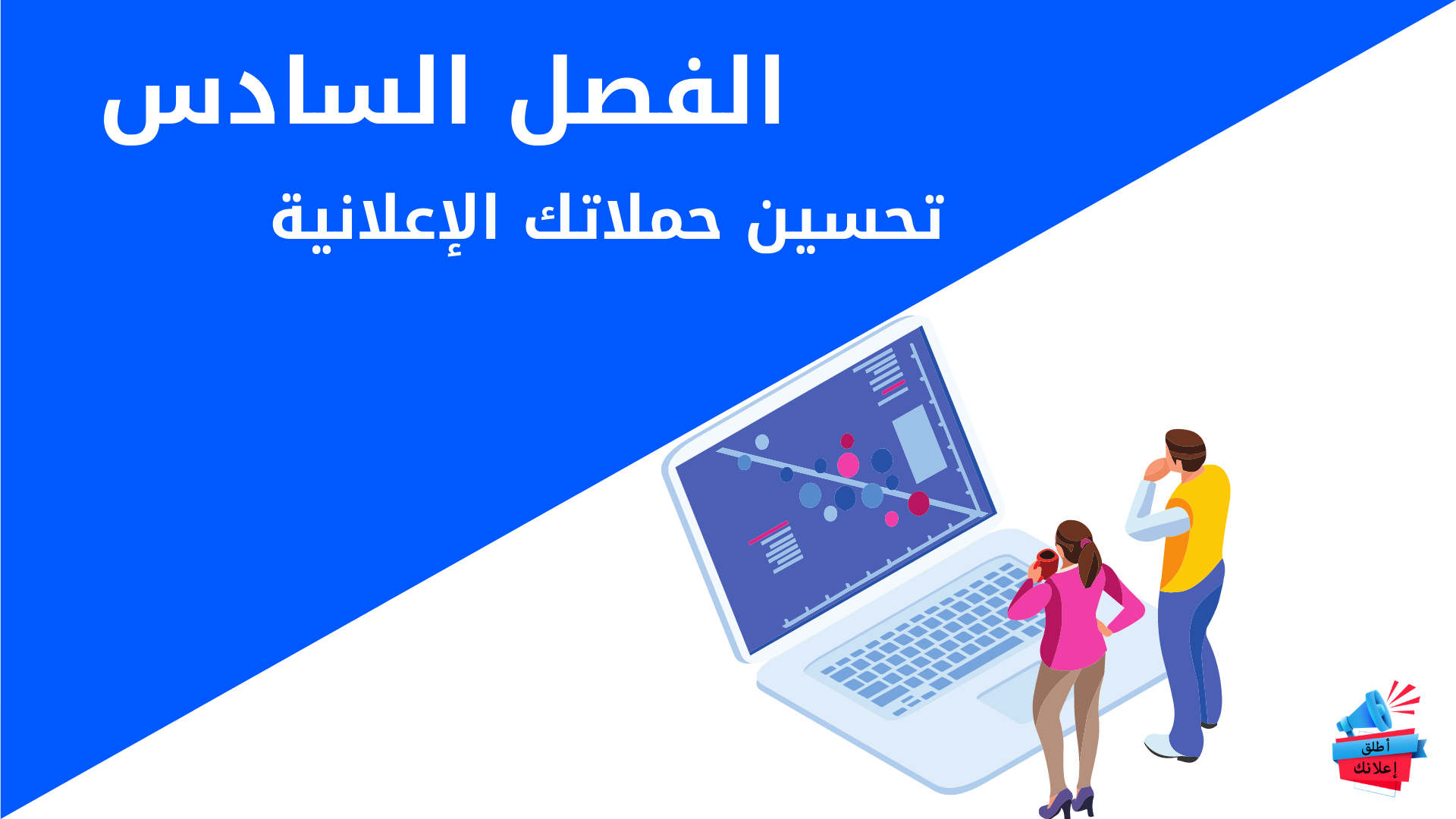 الفصل السادس

تحسين حملاتك الإعلانية

أطلق
إعلانك